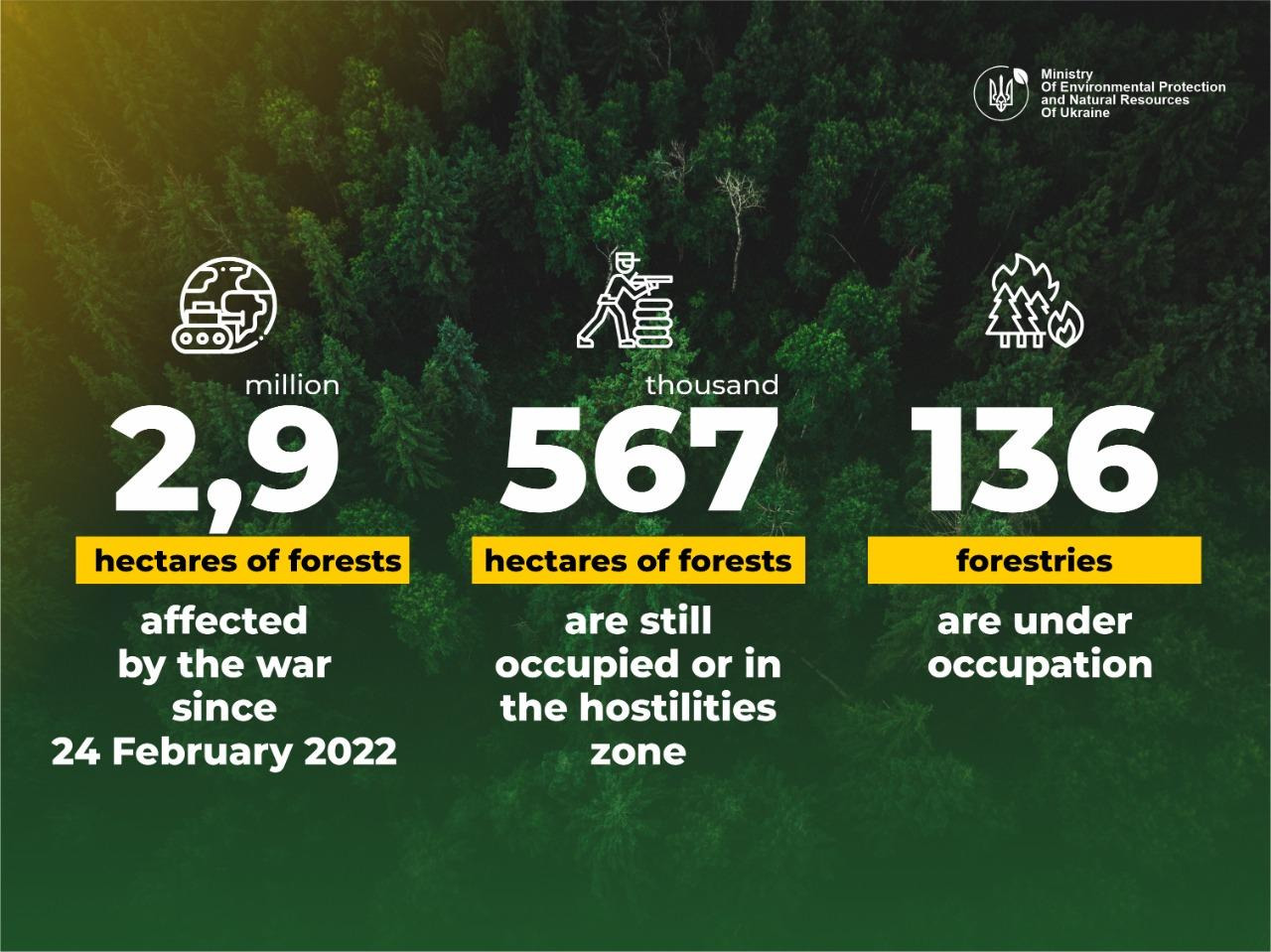 Ministry
Of Environmental Protection
and Natural Resources
Of Ukraine

million
2,9
hectares of forests
affected by the war since 24 February 2022

thousand
567
hectares of forests
are still occupied or in the hostilities zone

136
forestries
are under occupation